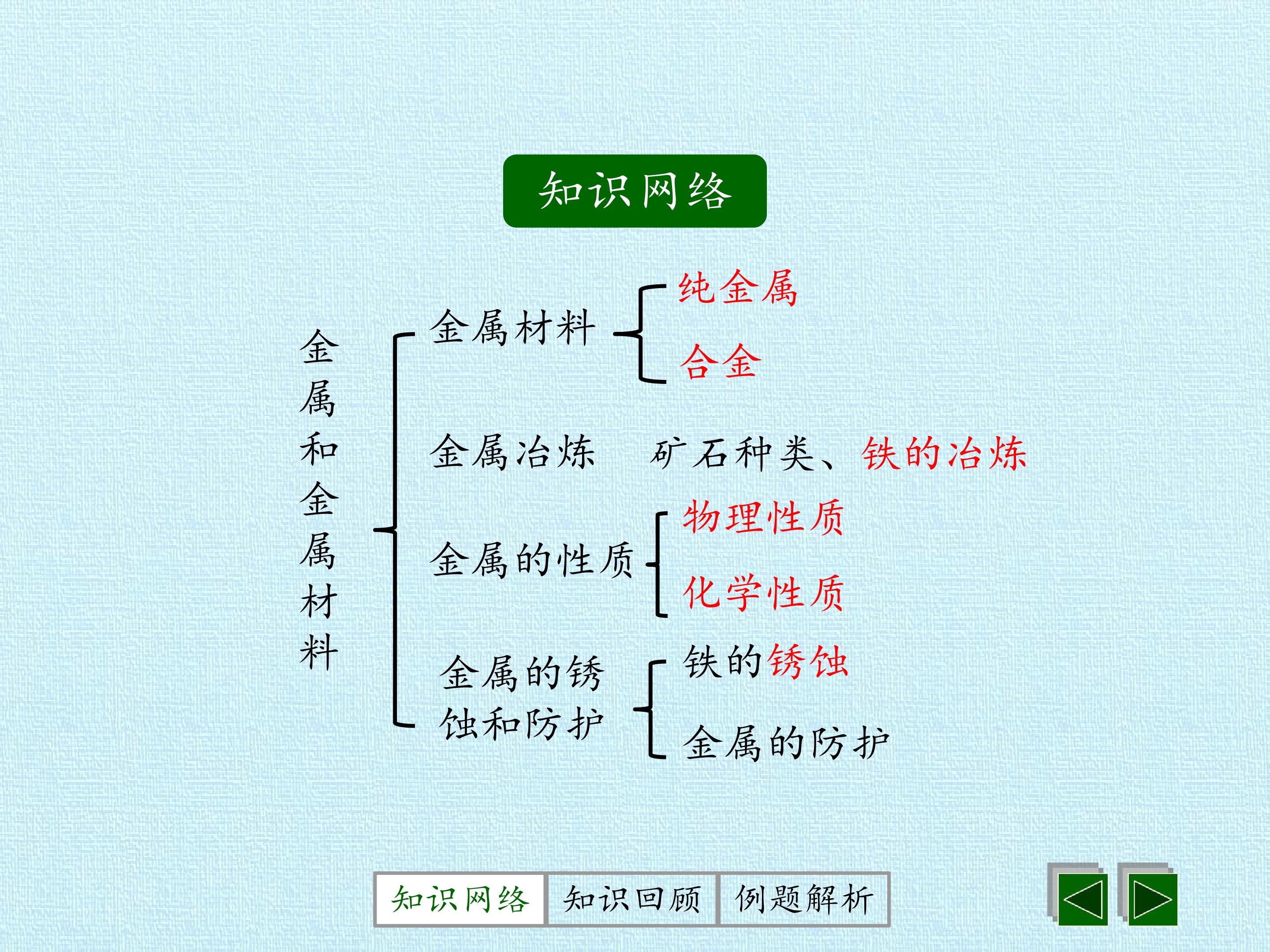 知识网络

金属和金属材料

金属材料

纯金属

合金

金属冶炼

矿石种类、铁的冶炼

金属的性质

物理性质

化学性质

金属的锈蚀和防护

铁的锈蚀

金属的防护

知识网络 知识回顾 例题解析